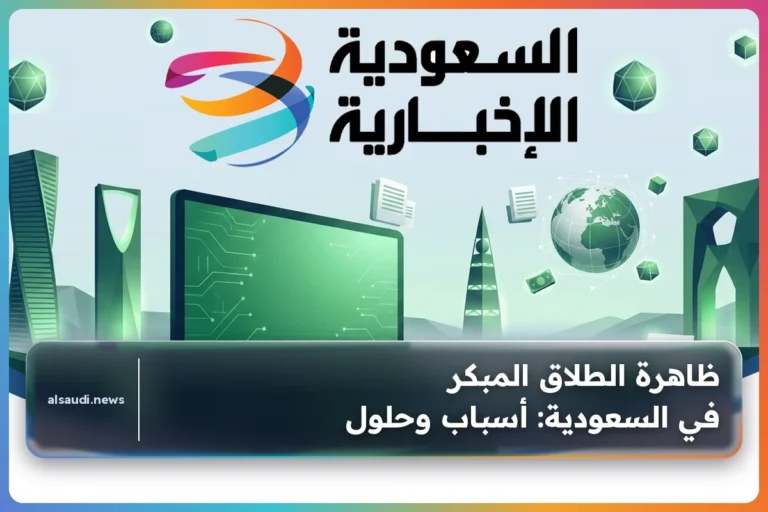 السعودية
الإخبارية

ظاهرة الطلاق المبكر
في السعودية: أسباب وحلول

alsaudi.news